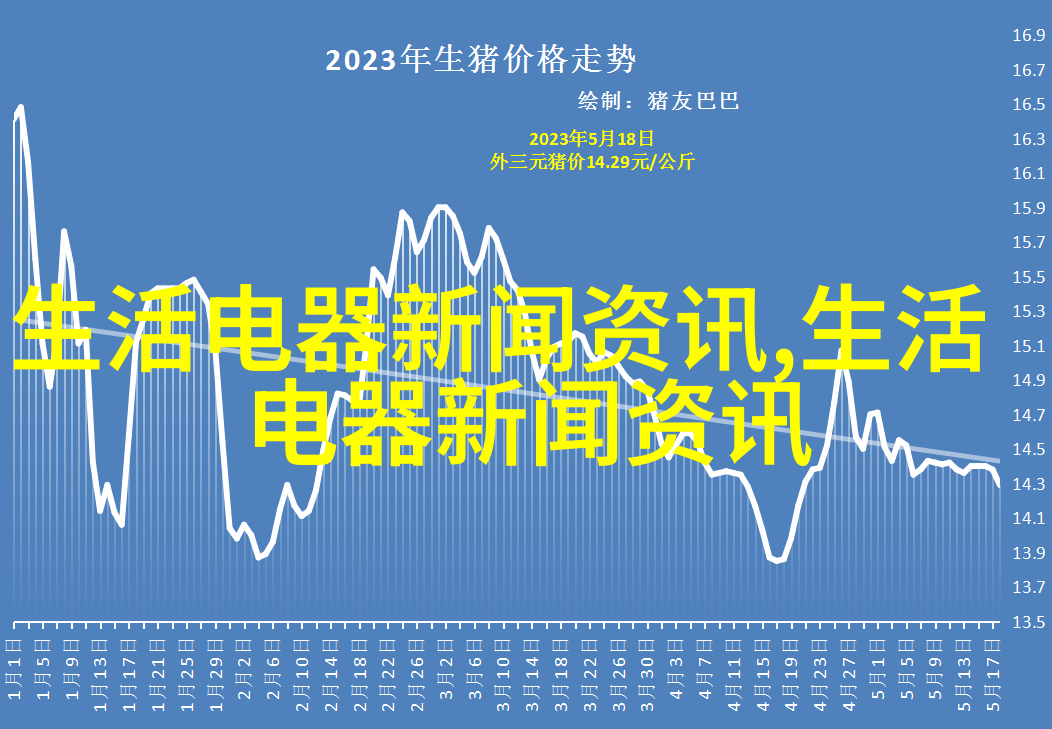 2023年生猪价格走势

绘制：猪友巴巴

2023年5月18日
外三元猪价14.29元/公斤

生活电器新闻资讯,生活电器新闻资讯

16.9
16.7
16.5
16.3
16.1
15.9
15.7
15.5
15.3
15.1
14.9
14.7
14.5
14.3
14.1
13.9
13.7
13.5

1月1日
1月5日
1月9日
1月13日
1月17日
1月21日
1月25日
1月29日
2月2日
2月6日
2月10日
2月14日
2月18日
2月22日
2月26日
3月2日
3月6日
3月10日
3月14日
3月18日
3月22日
3月26日
3月30日
4月3日
4月7日
4月11日
4月15日
4月19日
4月23日
4月27日
5月1日
5月5日
5月9日
5月13日
5月17日